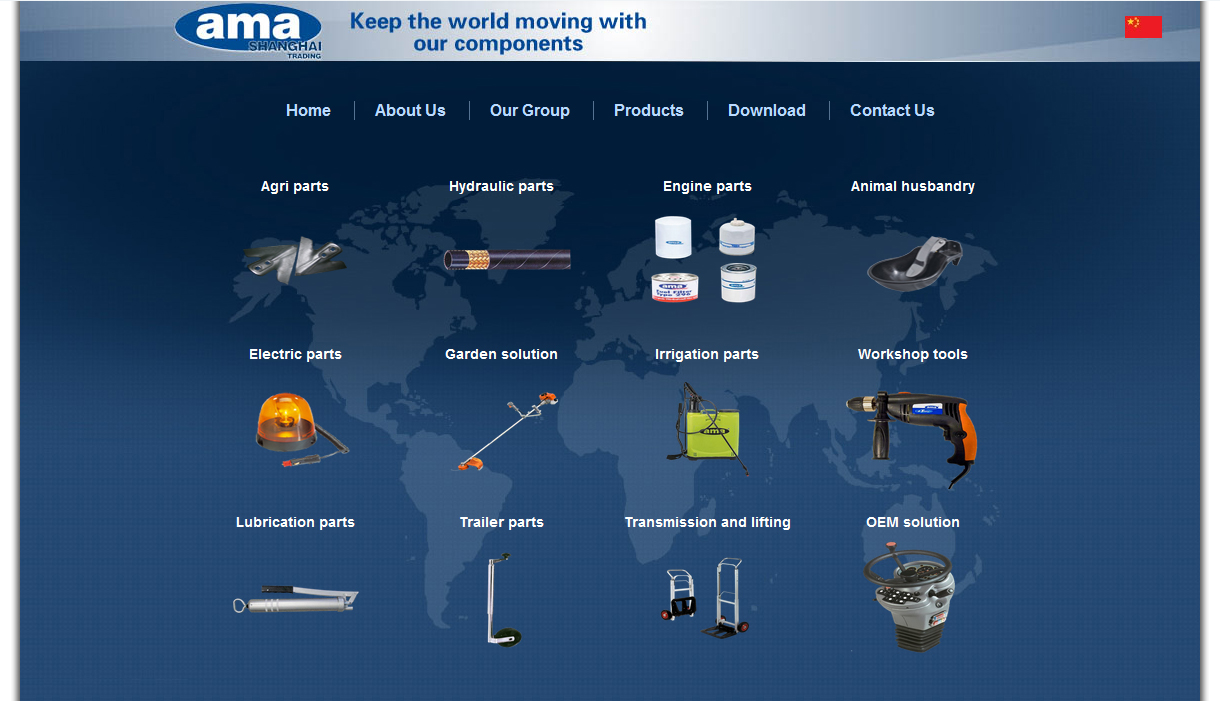 ama SHANGHAI TRADING

Keep the world moving with our components

Home | About Us | Our Group | Products | Download | Contact Us

Agri parts

Hydraulic parts

Engine parts

Animal husbandry

Electric parts

Garden solution

Irrigation parts

Workshop tools

Lubrication parts

Trailer parts

Transmission and lifting

OEM solution